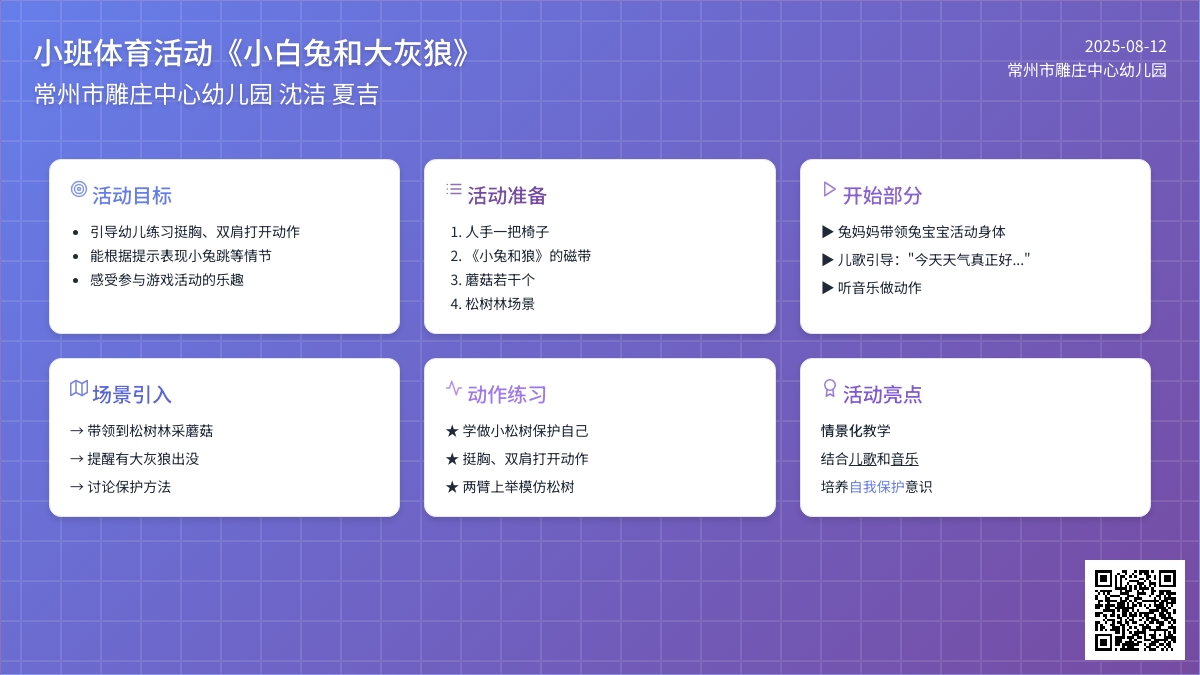 小班体育活动《小白兔和大灰狼》
常州市雕庄中心幼儿园 沈洁 夏吉

2025-08-12
常州市雕庄中心幼儿园

活动目标
• 引导幼儿练习挺胸、双肩打开动作
• 能根据提示表现小兔跳等情节
• 感受参与游戏活动的乐趣

活动准备
1. 人手一把椅子
2. 《小兔和狼》的磁带
3. 蘑菇若干个
4. 松树林场景

开始部分
▶ 兔妈妈带领兔宝宝活动身体
▶ 儿歌引导："今天天气真正好..."
▶ 听音乐做动作

场景引入
→ 带领到松树林采蘑菇
→ 提醒有大灰狼出没
→ 讨论保护方法

动作练习
★ 学做小松树保护自己
★ 挺胸、双肩打开动作
★ 两臂上举模仿松树

活动亮点
情景化教学
结合儿歌和音乐
培养自我保护意识